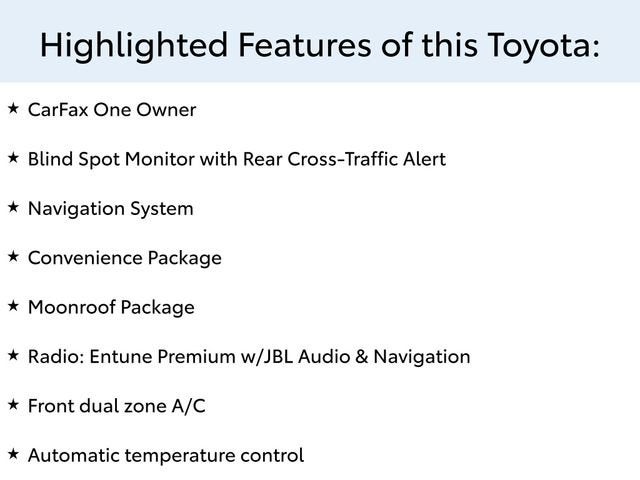 Highlighted Features of this Toyota:

★ CarFax One Owner

★ Blind Spot Monitor with Rear Cross-Traffic Alert

★ Navigation System

★ Convenience Package

★ Moonroof Package

★ Radio: Entune Premium w/JBL Audio & Navigation

★ Front dual zone A/C

★ Automatic temperature control